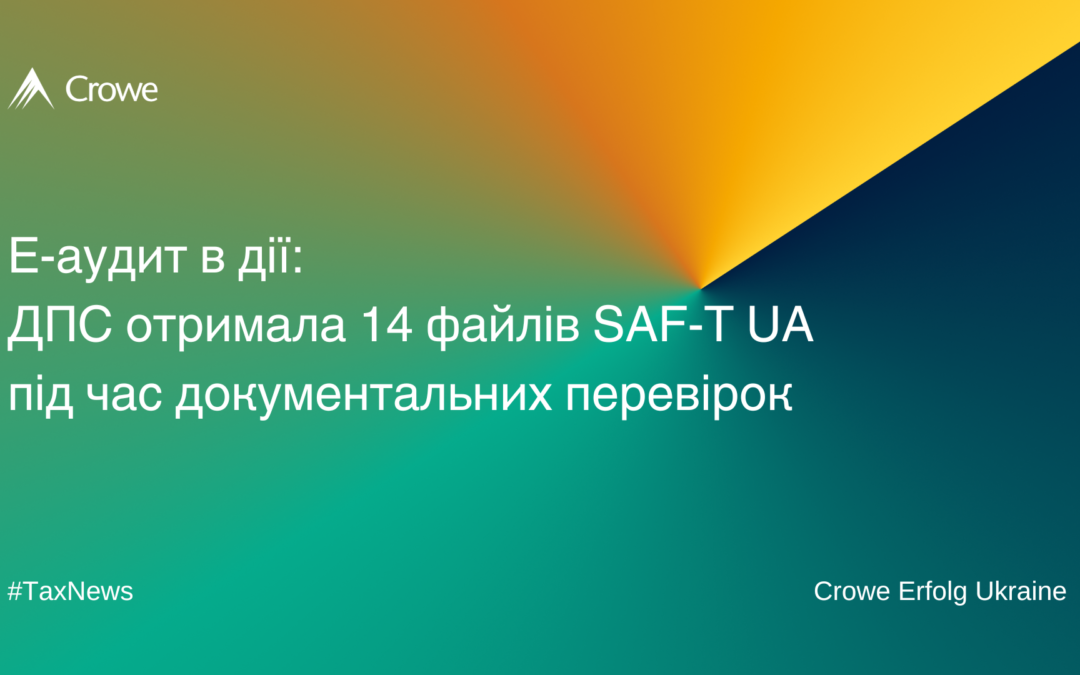 Crowe

Е-аудит в дії:
ДПС отримала 14 файлів SAF-T UA
під час документальних перевірок

#TaxNews

Crowe Erfolg Ukraine